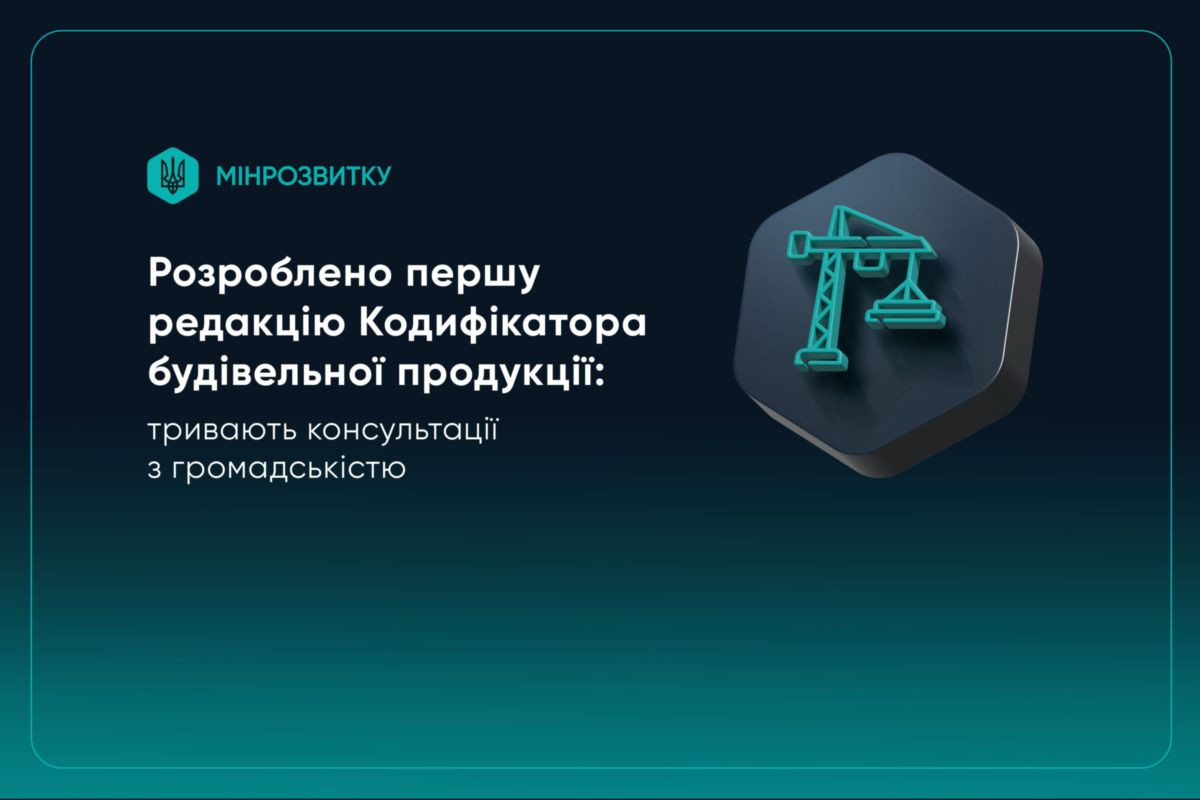 МІНРОЗВИТКУ

Розроблено першу редакцію Кодифікатора будівельної продукції:

тривають консультації з громадськістю